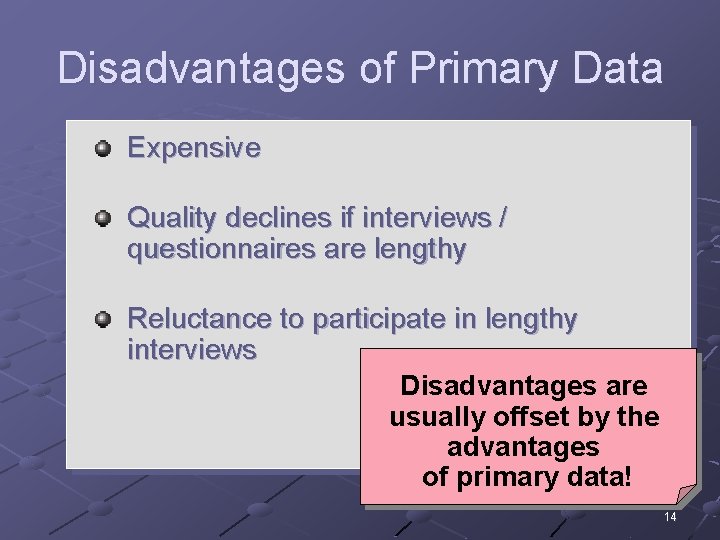 Disadvantages of Primary Data

Expensive

Quality declines if interviews / questionnaires are lengthy

Reluctance to participate in lengthy interviews

Disadvantages are usually offset by the advantages of primary data!

14